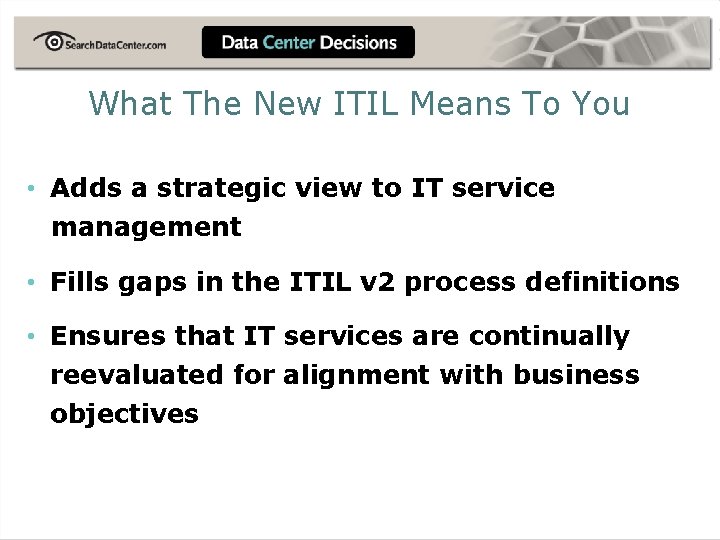 SearchDataCenter.com

Data Center Decisions

What The New ITIL Means To You

• Adds a strategic view to IT service management

• Fills gaps in the ITIL v2 process definitions

• Ensures that IT services are continually reevaluated for alignment with business objectives